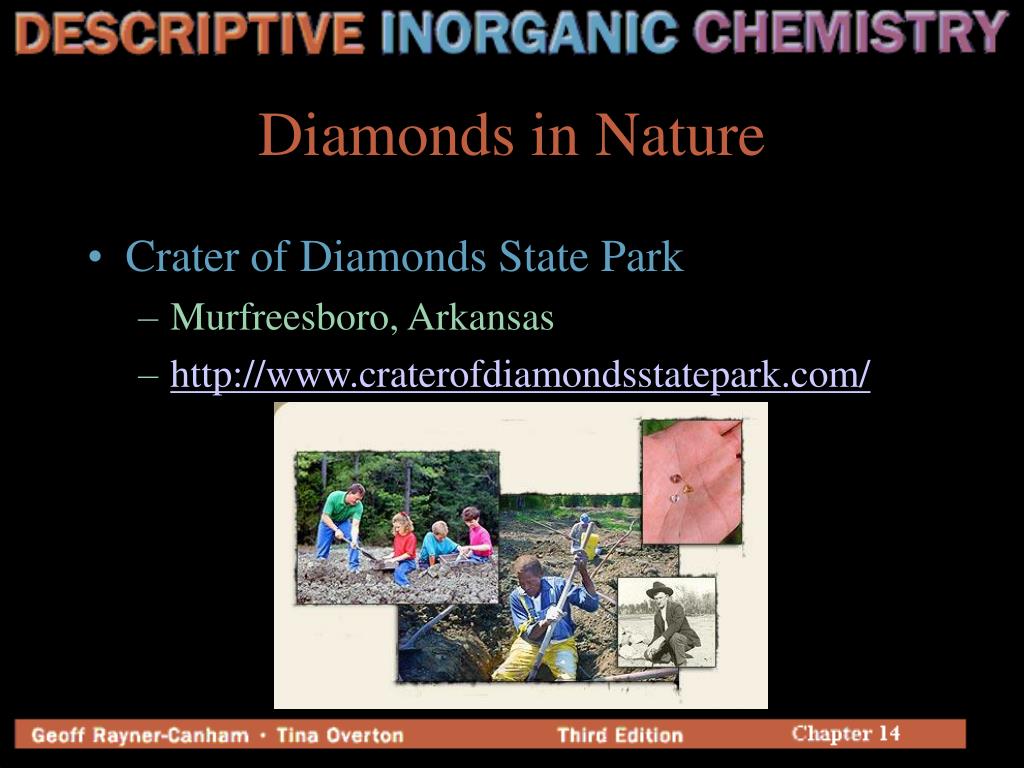 DESCRIPTIVE INORGANIC CHEMISTRY

Diamonds in Nature

• Crater of Diamonds State Park
– Murfreesboro, Arkansas
– http://www.craterofdiamondsstatepark.com/

Geoff Rayner-Canham • Tina Overton Third Edition Chapter 14